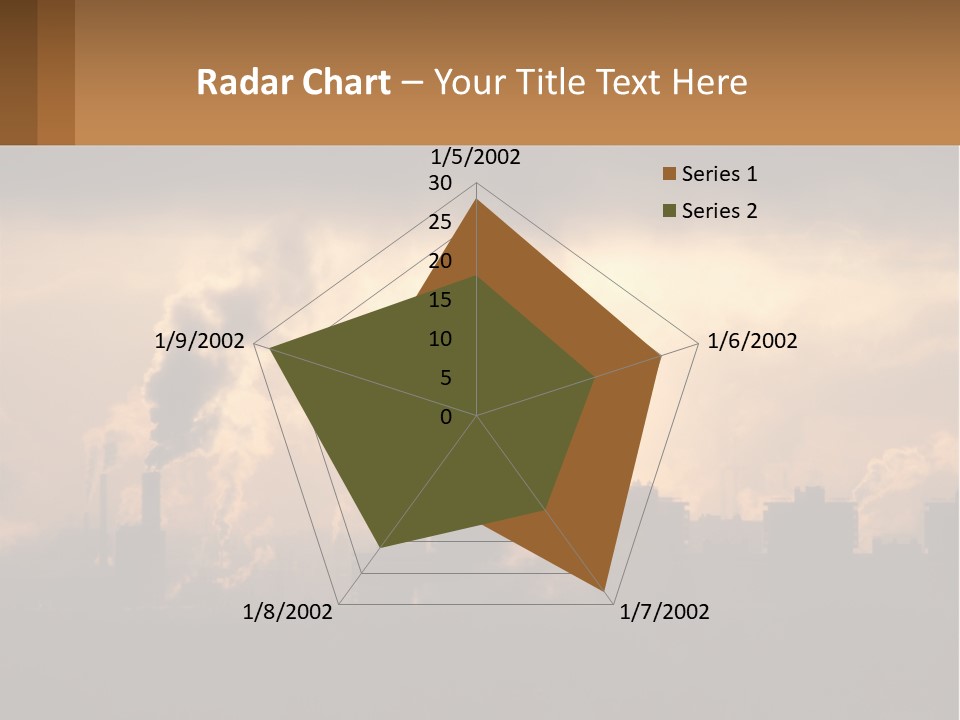 Radar Chart – Your Title Text Here

1/5/2002
30
25
20
15
10
5
0
1/6/2002
1/7/2002
1/8/2002
1/9/2002

Series 1
Series 2